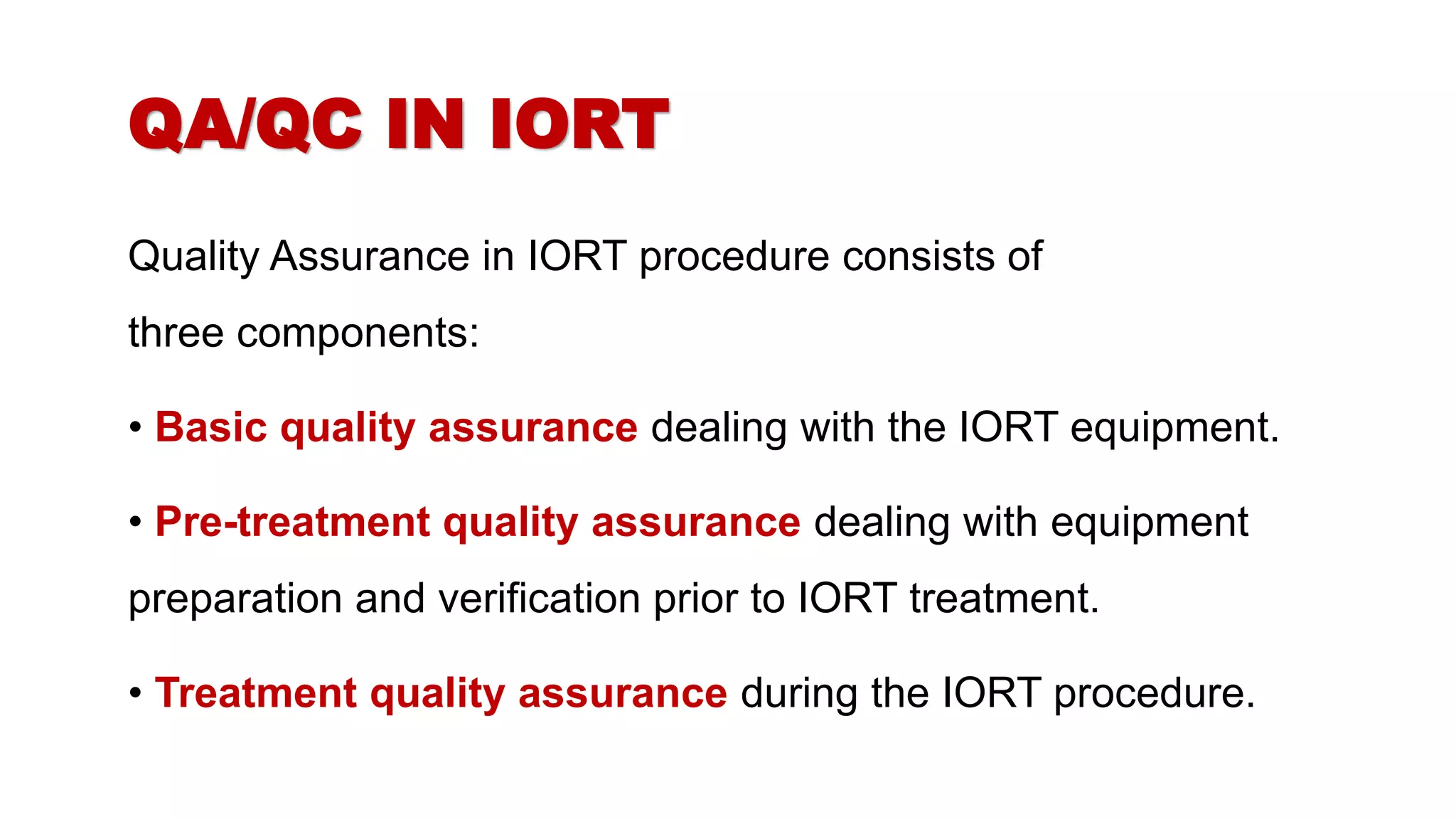 QA/QC IN IORT

Quality Assurance in IORT procedure consists of three components:

• Basic quality assurance dealing with the IORT equipment.

• Pre-treatment quality assurance dealing with equipment preparation and verification prior to IORT treatment.

• Treatment quality assurance during the IORT procedure.